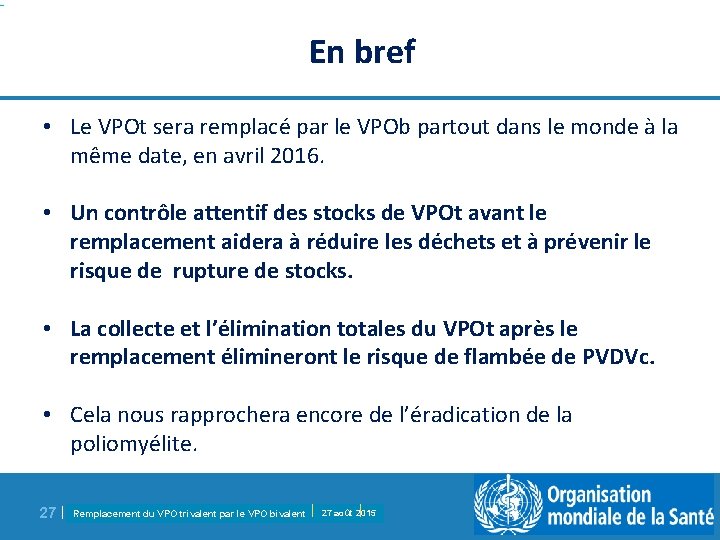 En bref

• Le VPOt sera remplacé par le VPOb partout dans le monde à la même date, en avril 2016.

• Un contrôle attentif des stocks de VPOt avant le remplacement aidera à réduire les déchets et à prévenir le risque de rupture de stocks.

• La collecte et l'élimination totales du VPOt après le remplacement élimineront le risque de flambée de PVDVc.

• Cela nous rapprochera encore de l'éradication de la poliomyélite.

27 | Remplacement du VPO trivalent par le VPO bivalent | 27 août 2015

Organisation mondiale de la Santé